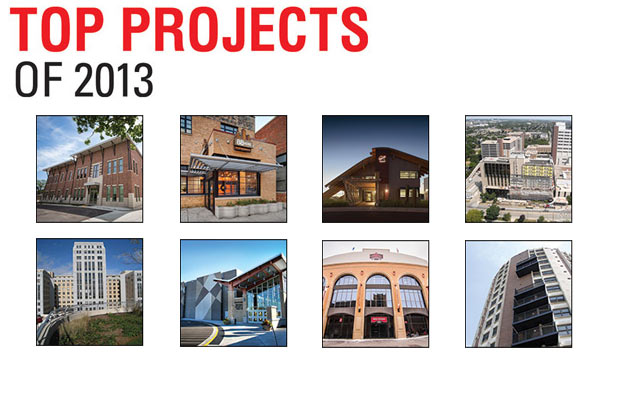 TOP PROJECTS
OF 2013